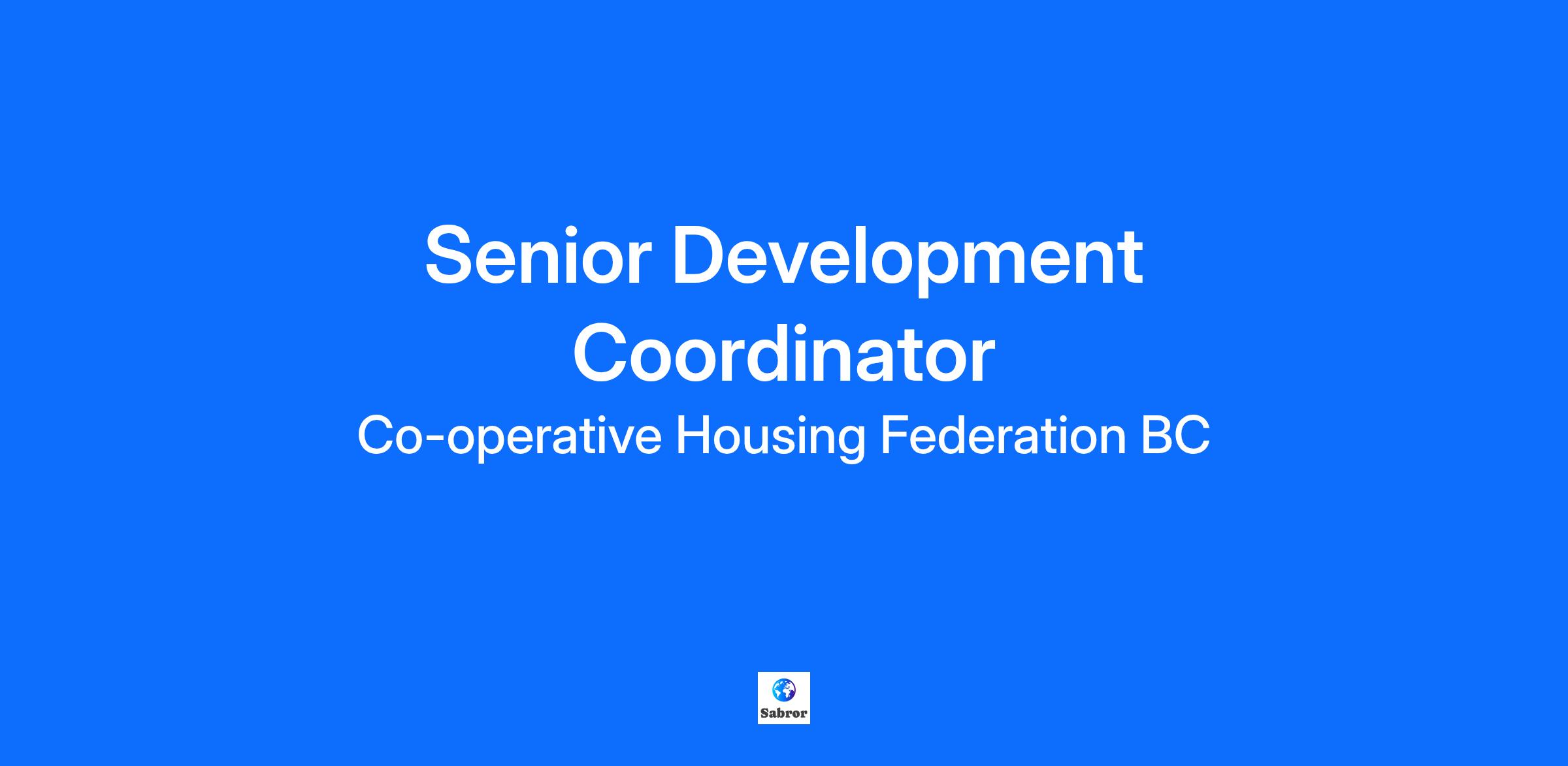 Senior Development Coordinator

Co-operative Housing Federation BC

Sabror